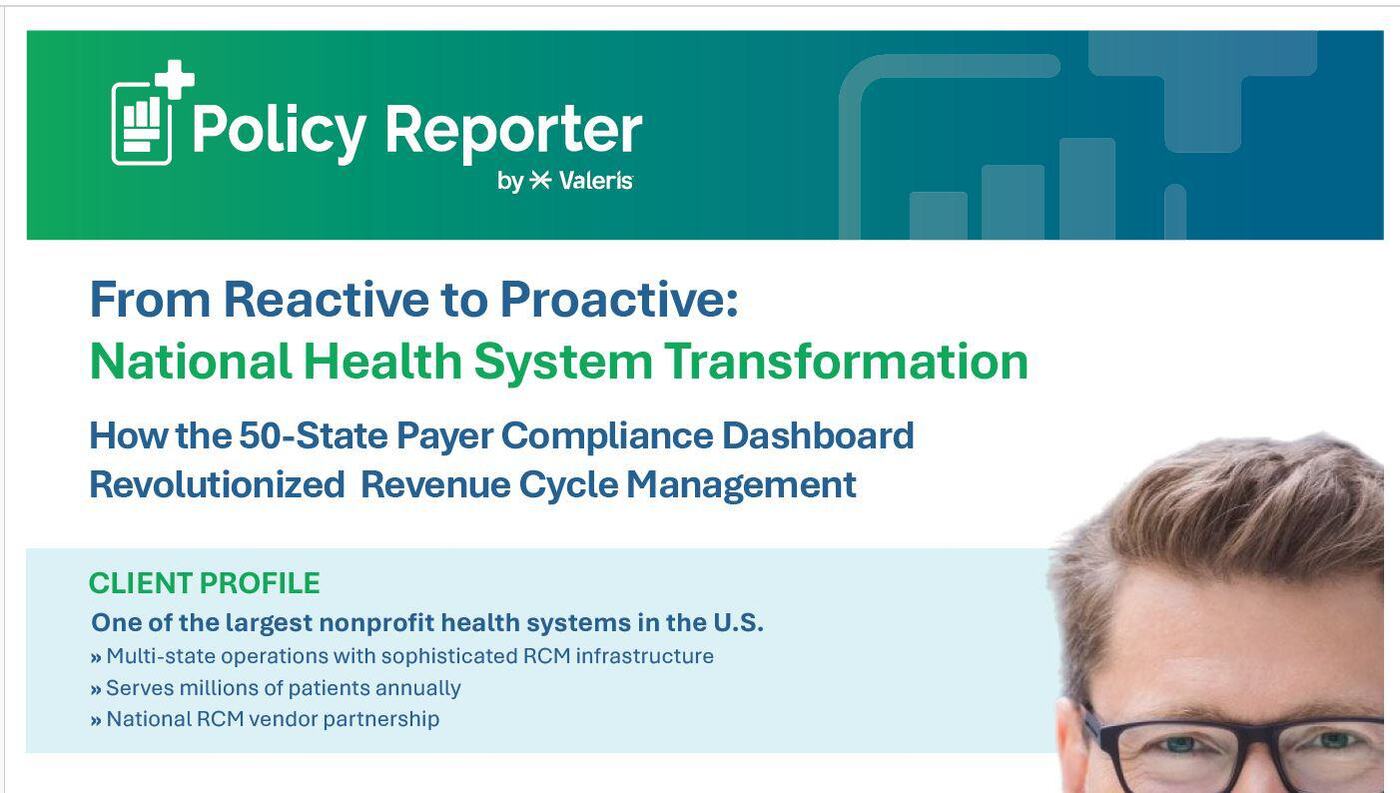 Policy Reporter
by Valeris

From Reactive to Proactive:
National Health System Transformation

How the 50-State Payer Compliance Dashboard Revolutionized Revenue Cycle Management

CLIENT PROFILE
One of the largest nonprofit health systems in the U.S.
» Multi-state operations with sophisticated RCM infrastructure
» Serves millions of patients annually
» National RCM vendor partnership